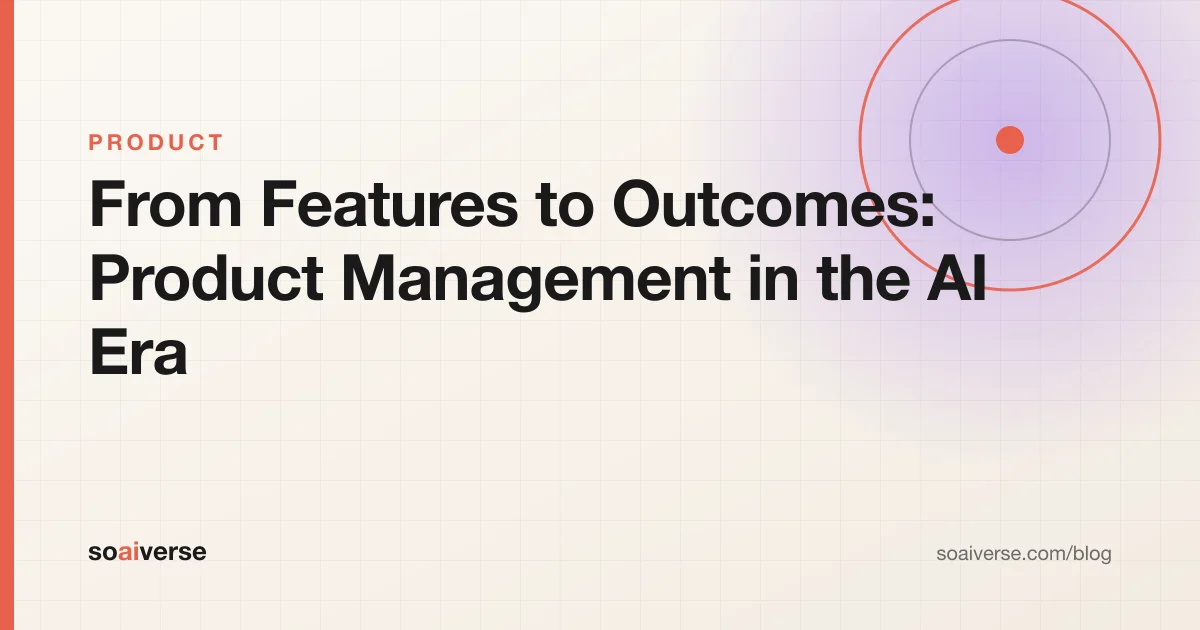 PRODUCT

From Features to Outcomes: Product Management in the AI Era

soaiverse

soaiverse.com/blog